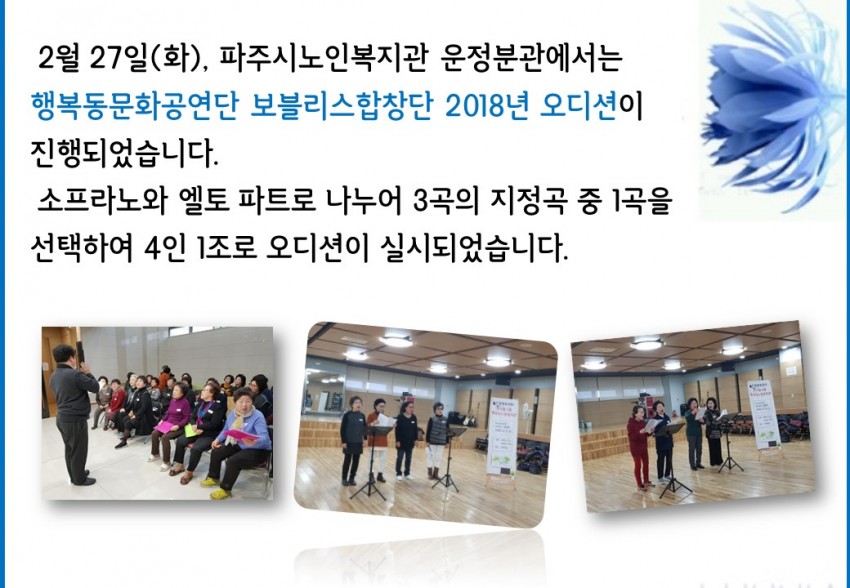 2월 27일(화), 파주시노인복지관 운정분관에서는 행복동문화공연단 보블리스합창단 2018년 오디션이 진행되었습니다.

소프라노와 엘토 파트로 나누어 3곡의 지정곡 중 1곡을 선택하여 4인 1조로 오디션이 실시되었습니다.